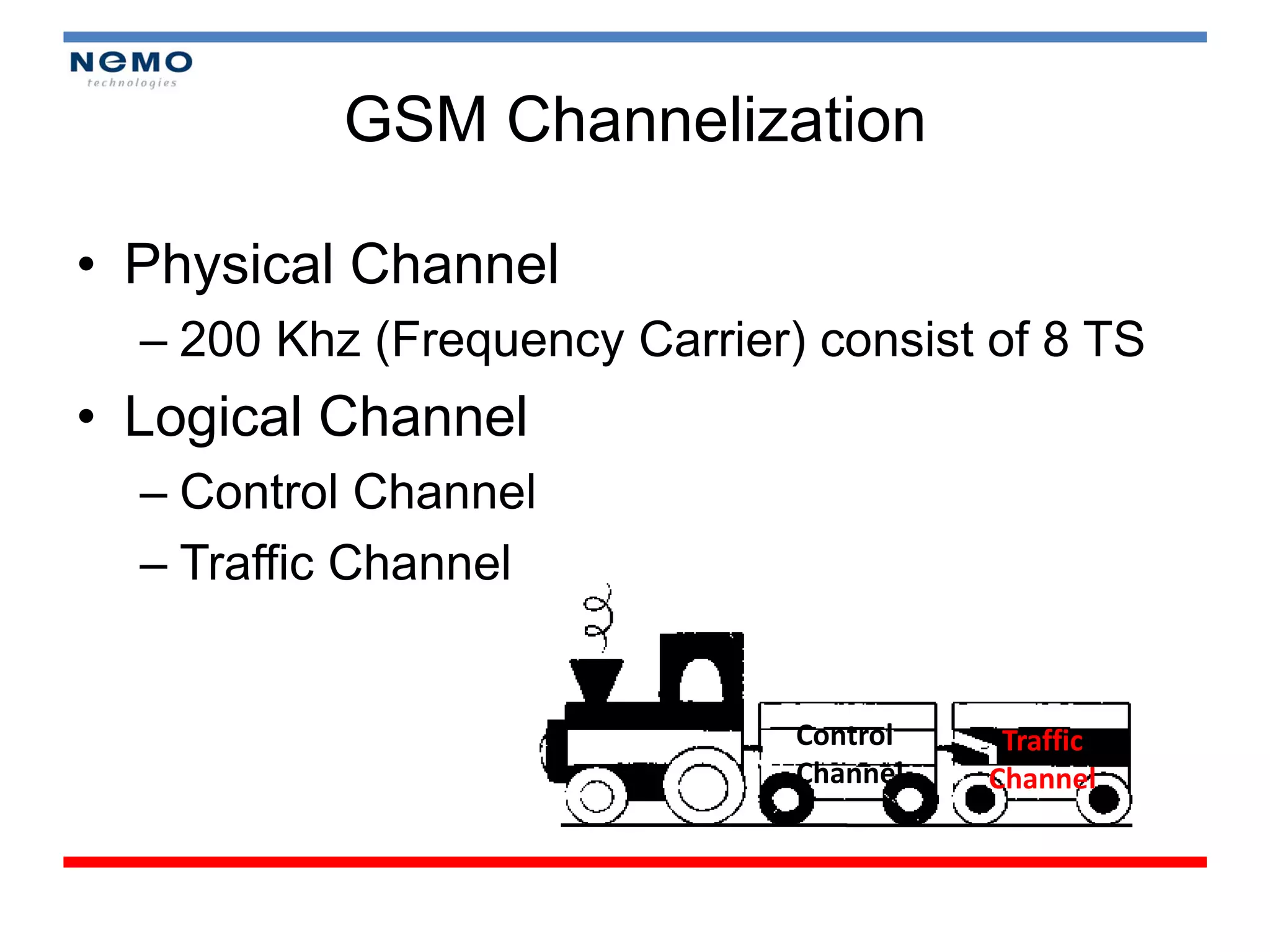 NEMO
technologies

GSM Channelization

• Physical Channel
– 200 Khz (Frequency Carrier) consist of 8 TS
• Logical Channel
– Control Channel
– Traffic Channel

Control Channel

Traffic Channel